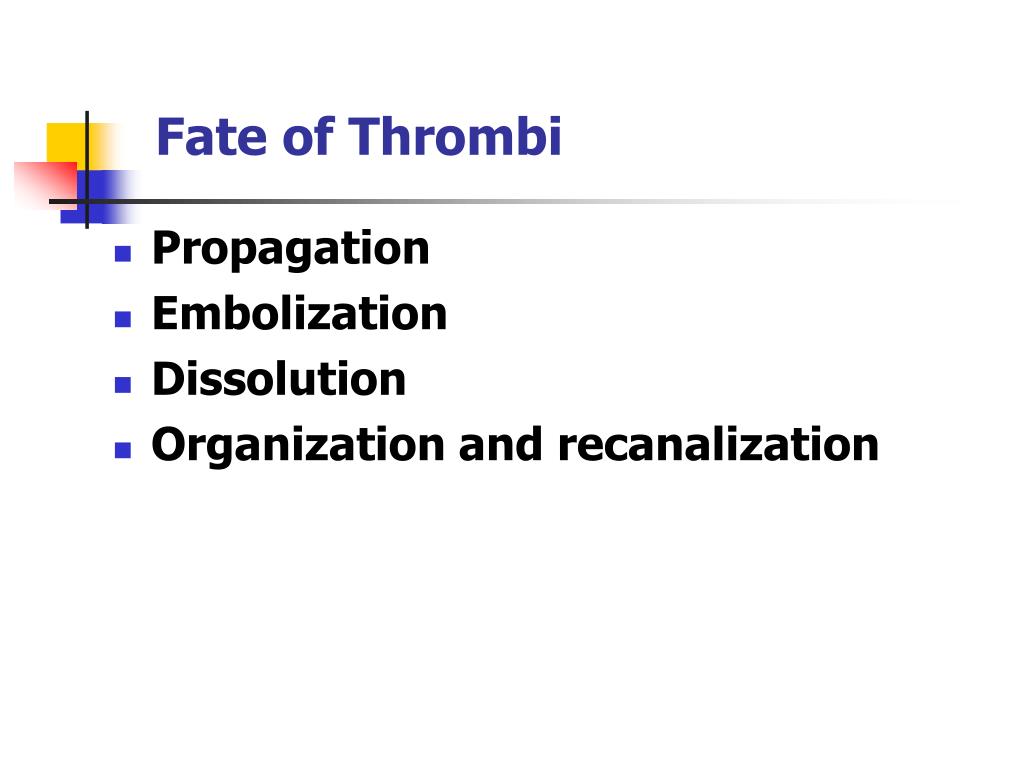 Fate of Thrombi

- Propagation
- Embolization
- Dissolution
- Organization and recanalization